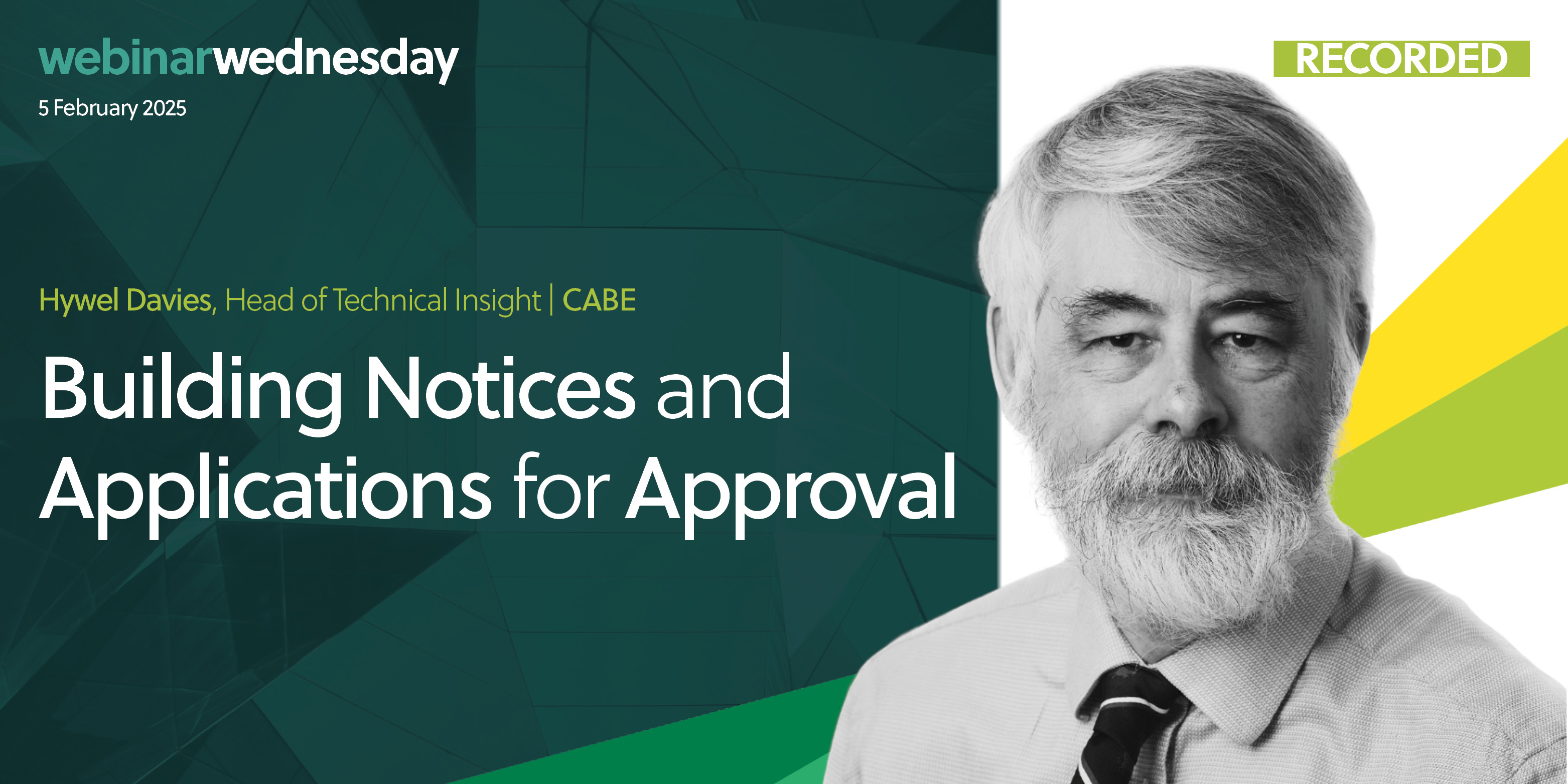 webinarwednesday
5 February 2025

RECORDED

Hywel Davies, Head of Technical Insight | CABE

Building Notices and Applications for Approval